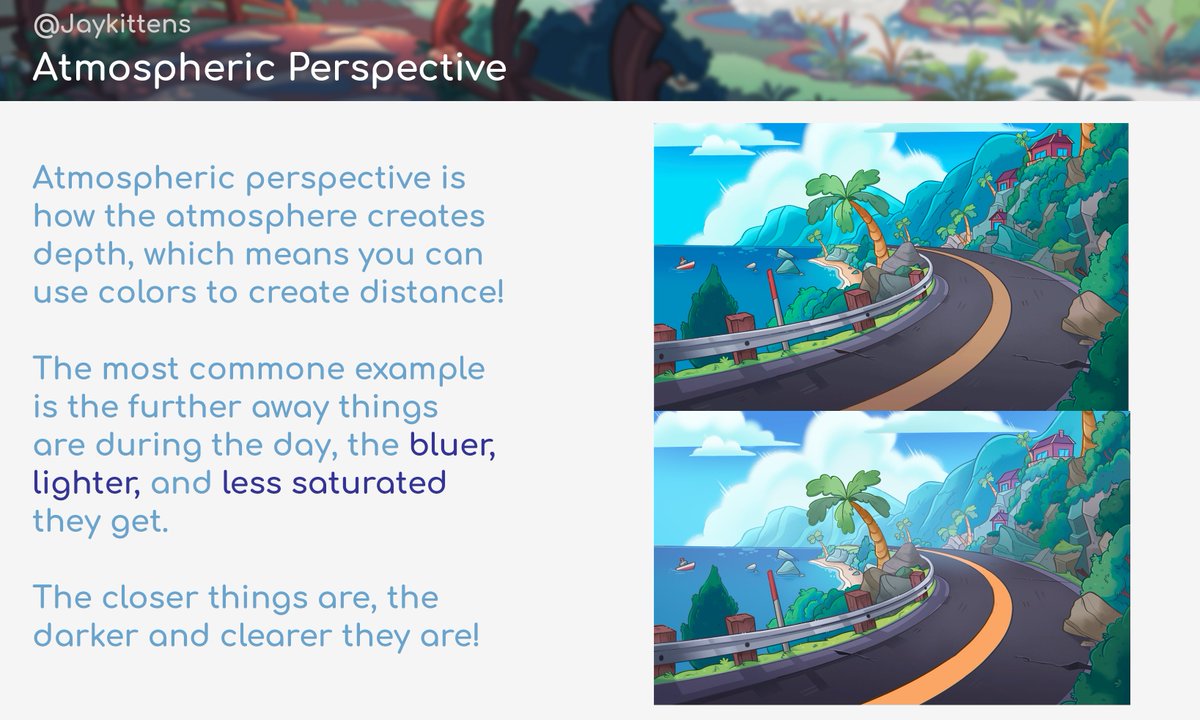 @Jaykittens
Atmospheric Perspective

Atmospheric perspective is how the atmosphere creates depth, which means you can use colors to create distance!

The most commone example is the further away things are during the day, the bluer, lighter, and less saturated they get.

The closer things are, the darker and clearer they are!